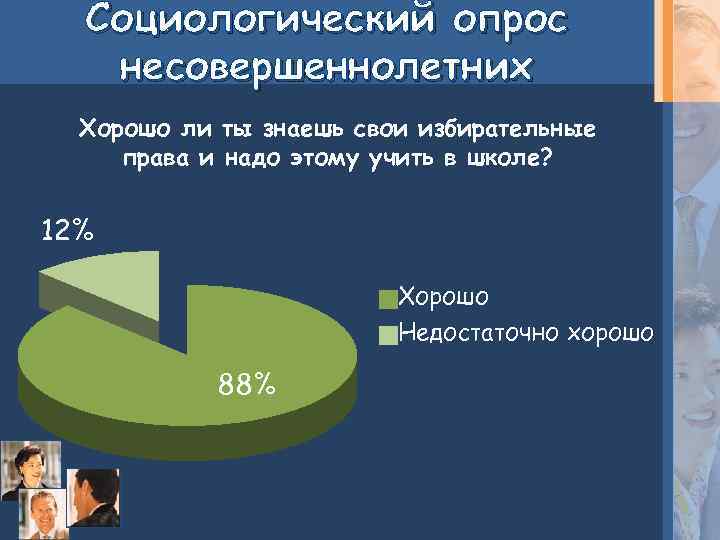 Социологический опрос несовершеннолетних

Хорошо ли ты знаешь свои избирательные права и надо этому учить в школе?

12%

88%

Хорошо
Недостаточно хорошо